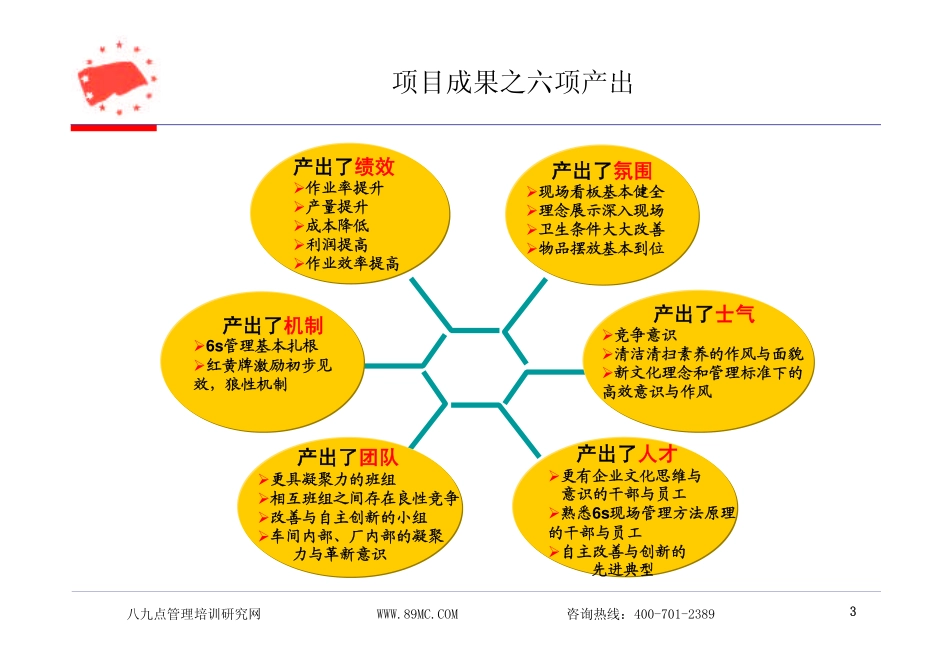 项目成果之六项产出

产出了绩效
➢作业率提升
➢产量提升
➢成本降低
➢利润提高
➢作业效率提高

产出了氛围
➢现场看板基本健全
➢理念展示深入现场
➢卫生条件大大改善
➢物品摆放基本到位

产出了机制
➢6s管理基本扎根
➢红黄牌激励初步见效，狼性机制

产出了士气
➢竞争意识
➢清洁清扫素养的作风与面貌
➢新文化理念和管理标准下的高效意识与作风

产出了团队
➢更具凝聚力的班组
➢相互班组之间存在良性竞争
➢改善与自主创新的小组
➢车间内部、厂内部的凝聚力与革新意识

产出了人才
➢更有企业文化思维与意识的干部与员工
➢熟悉6s现场管理方法原理的干部与员工
➢自主改善与创新的先进典型

八九点管理培训研究网 WWW.89MC.COM 咨询热线：400-701-2389 3